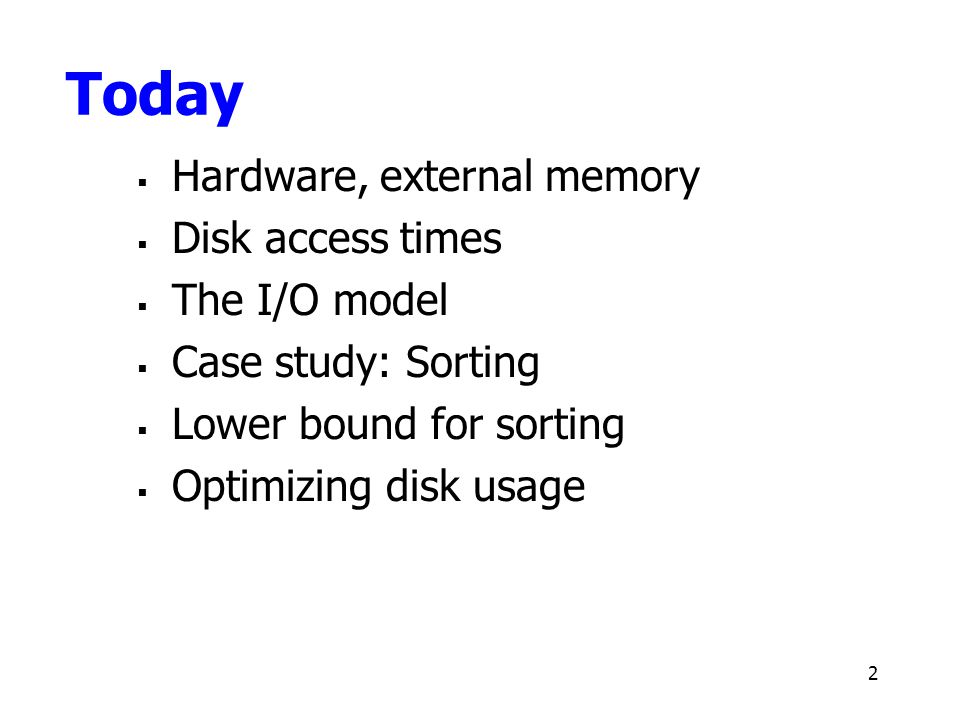 Today

- Hardware, external memory
- Disk access times
- The I/O model
- Case study: Sorting
- Lower bound for sorting
- Optimizing disk usage

2